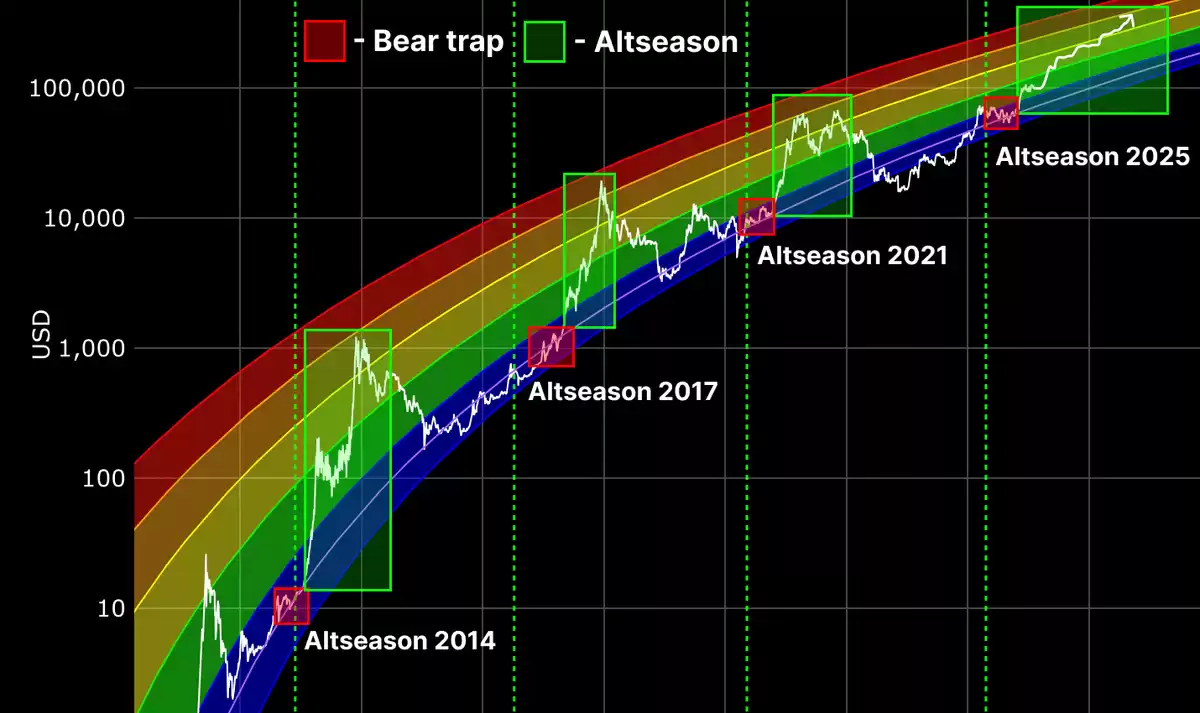 - Bear trap
- Altseason

100,000
10,000
1,000
100
10
USD

Altseason 2014
Altseason 2017
Altseason 2021
Altseason 2025